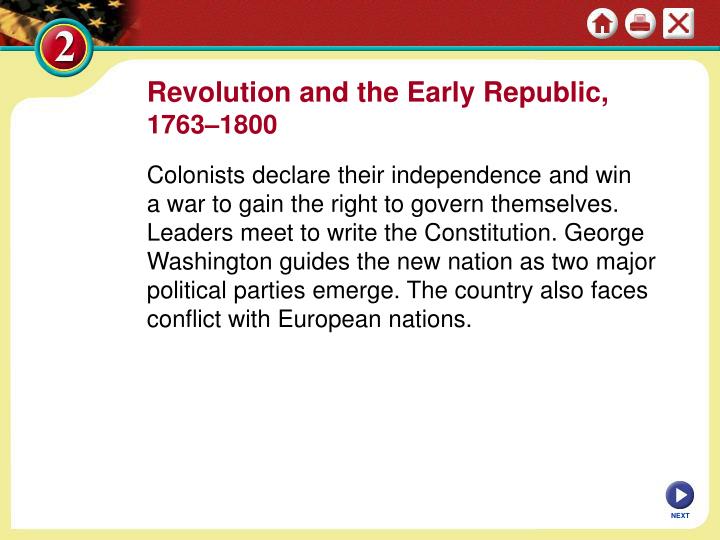 2

Revolution and the Early Republic, 1763–1800

Colonists declare their independence and win a war to gain the right to govern themselves. Leaders meet to write the Constitution. George Washington guides the new nation as two major political parties emerge. The country also faces conflict with European nations.

NEXT